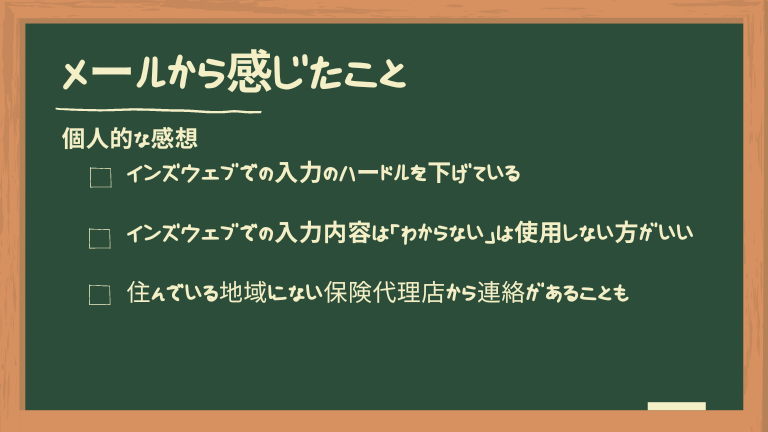 メールから感じたこと

個人的な感想

☐ インズウェブでの入力のハードルを下げている

☐ インズウェブでの入力内容は「わからない」は使用しない方がいい

☐ 住んでいる地域にない保険代理店から連絡があることも